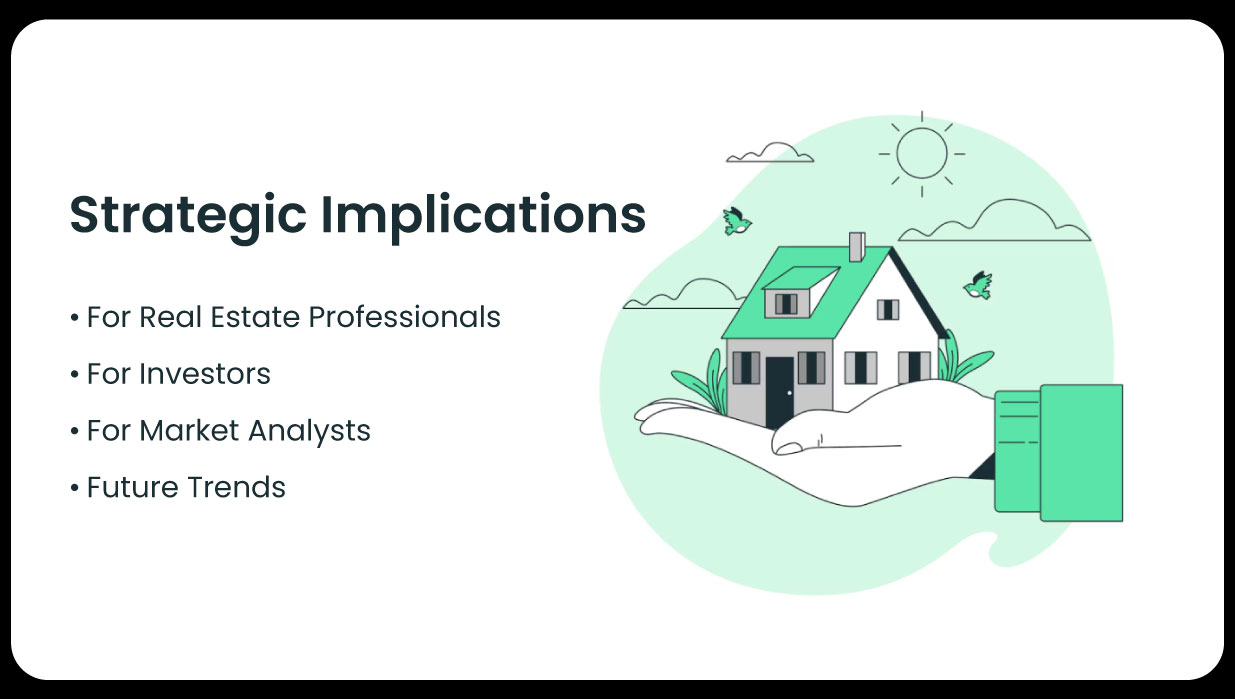 Strategic Implications

• For Real Estate Professionals
• For Investors
• For Market Analysts
• Future Trends